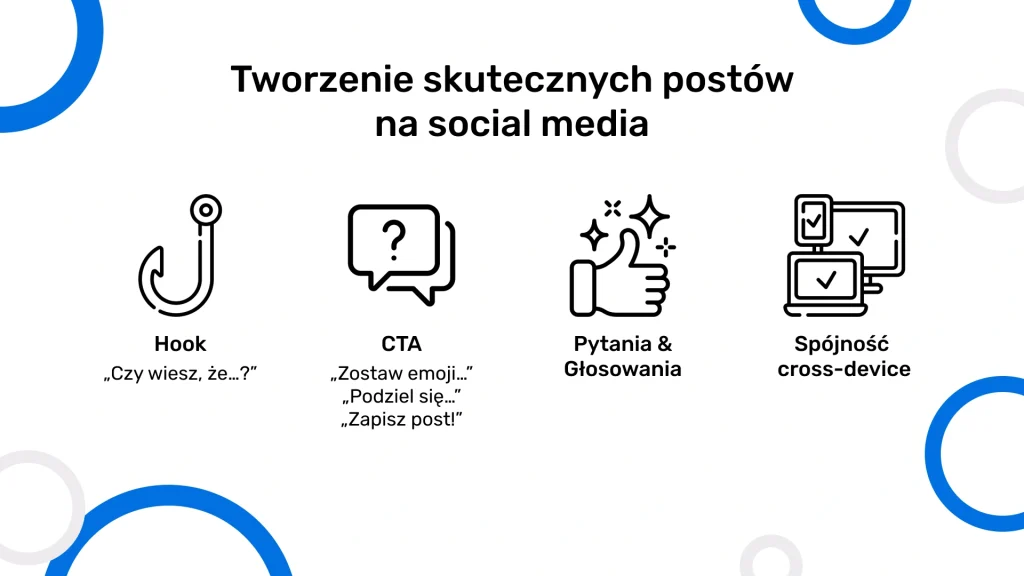 Tworzenie skutecznych postów na social media

Hook
„Czy wiesz, że…?”

CTA
„Zostaw emoji…”
„Podziel się…”
„Zapisz post!”

Pytania & Głosowania

Spójność cross-device